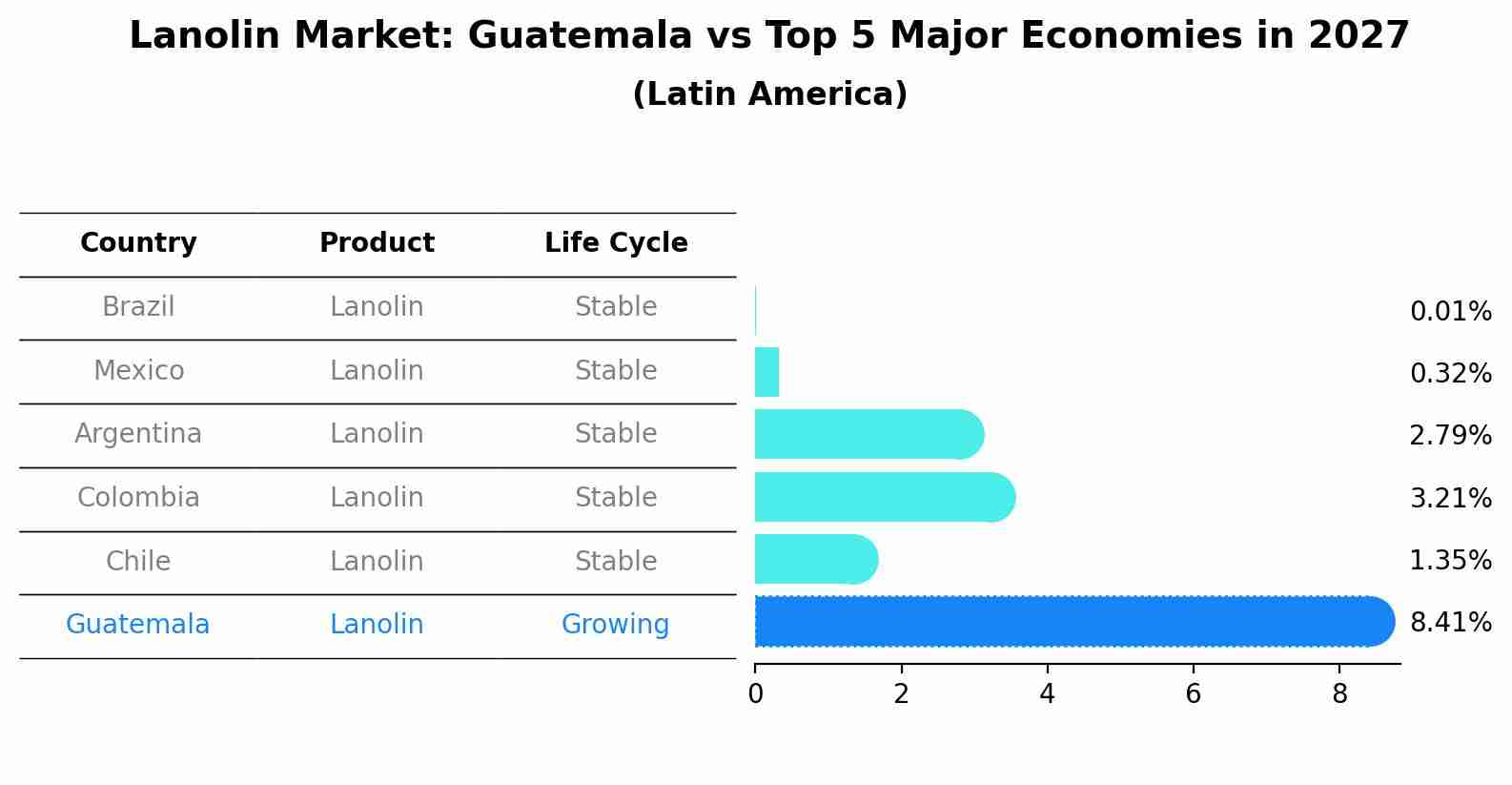 Lanolin Market: Guatemala vs Top 5 Major Economies in 2027
(Latin America)

| Country | Product | Life Cycle |
|---|---|---|
| Brazil | Lanolin | Stable |
| Mexico | Lanolin | Stable |
| Argentina | Lanolin | Stable |
| Colombia | Lanolin | Stable |
| Chile | Lanolin | Stable |
| Guatemala | Lanolin | Growing |

0.01%
0.32%
2.79%
3.21%
1.35%
8.41%

0 2 4 6 8